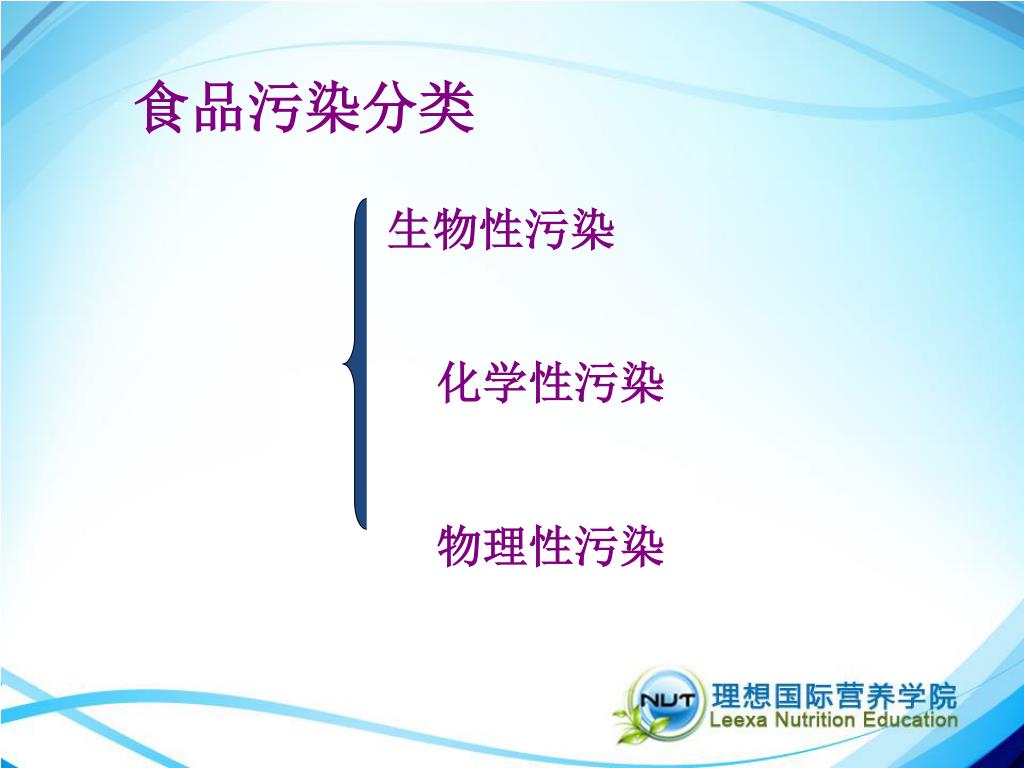 食品污染分类

生物性污染

化学性污染

物理性污染

NUT 理想国际营养学院
Leexa Nutrition Education